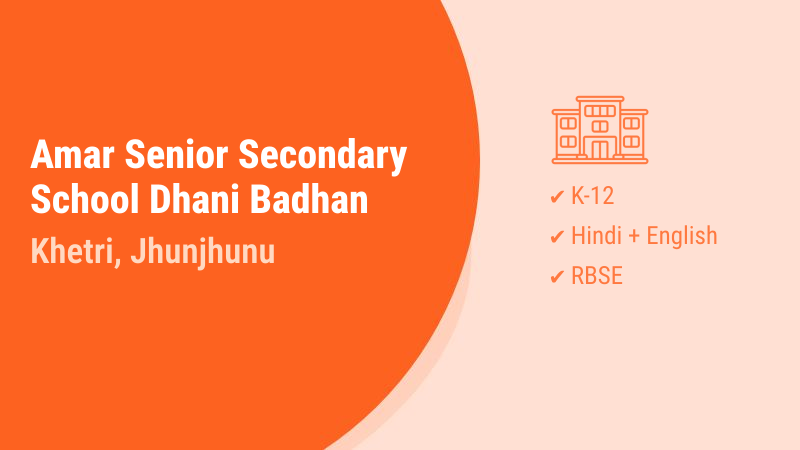 Amar Senior Secondary School Dhani Badhan

Khetri, Jhunjhunu

✔ K-12
✔ Hindi + English
✔ RBSE